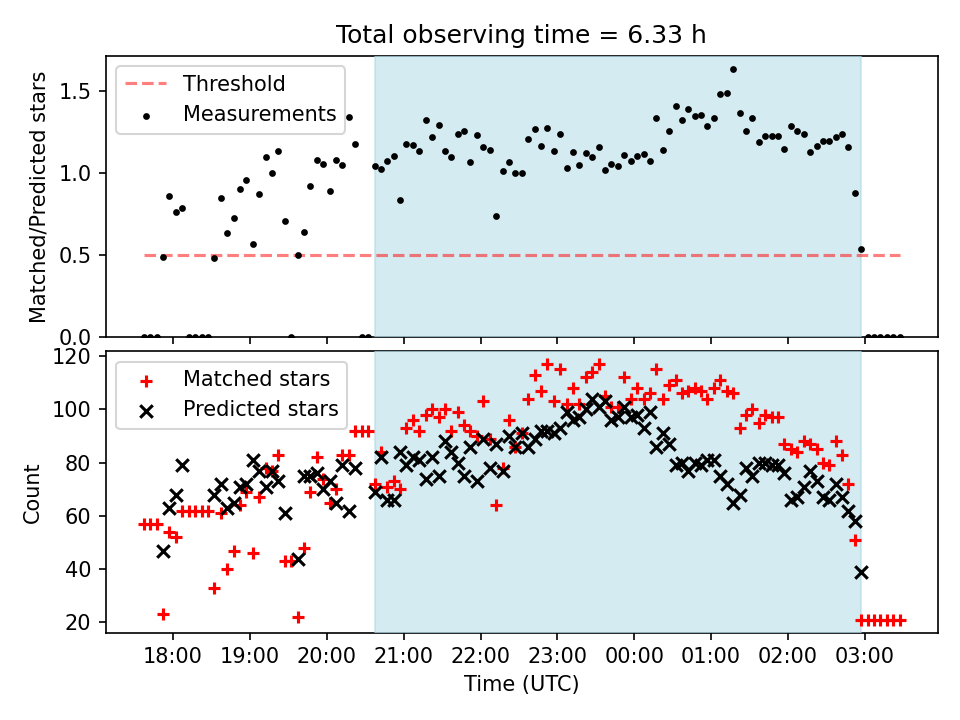 Total observing time = 6.33 h

Threshold
Measurements

Matched/Predicted stars
1.5
1.0
0.5
0.0

Matched stars
Predicted stars

Count
120
100
80
60
40
20

18:00
19:00
20:00
21:00
22:00
23:00
00:00
01:00
02:00
03:00
Time (UTC)